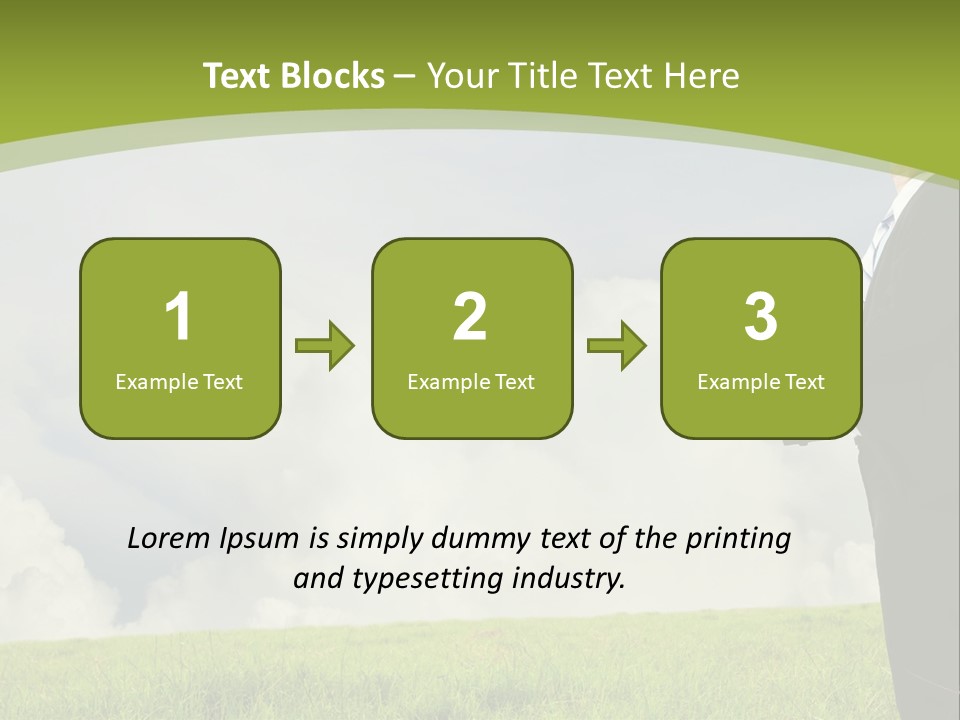 Text Blocks – Your Title Text Here

1
Example Text

2
Example Text

3
Example Text

Lorem Ipsum is simply dummy text of the printing and typesetting industry.